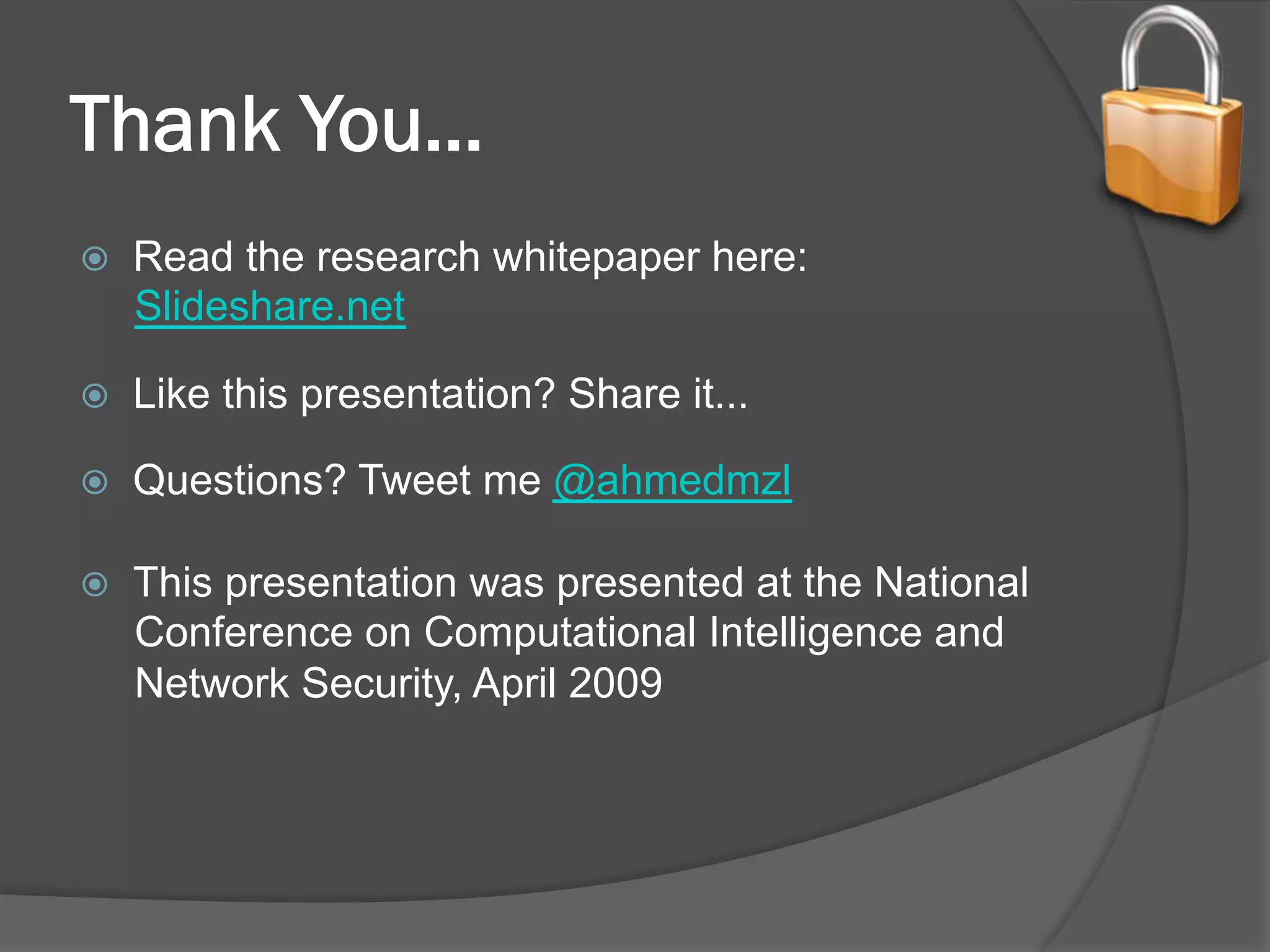 Thank You…

Read the research whitepaper here: Slideshare.net

Like this presentation? Share it...

Questions? Tweet me @ahmedmzl

This presentation was presented at the National Conference on Computational Intelligence and Network Security, April 2009